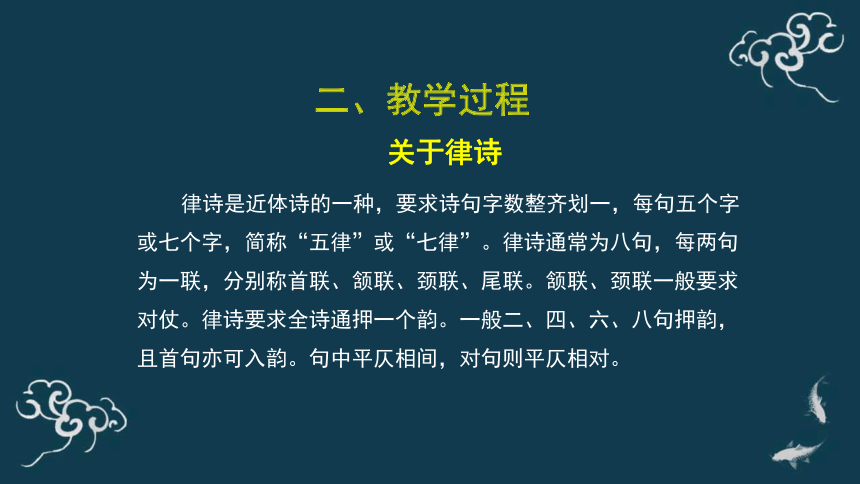 二、教学过程

关于律诗

律诗是近体诗的一种，要求诗句字数整齐划一，每句五个字或七个字，简称“五律”或“七律”。律诗通常为八句，每两句为一联，分别称首联、颔联、颈联、尾联。颔联、颈联一般要求对仗。律诗要求全诗通押一个韵。一般二、四、六、八句押韵，且首句亦可入韵。句中平仄相间，对句则平仄相对。